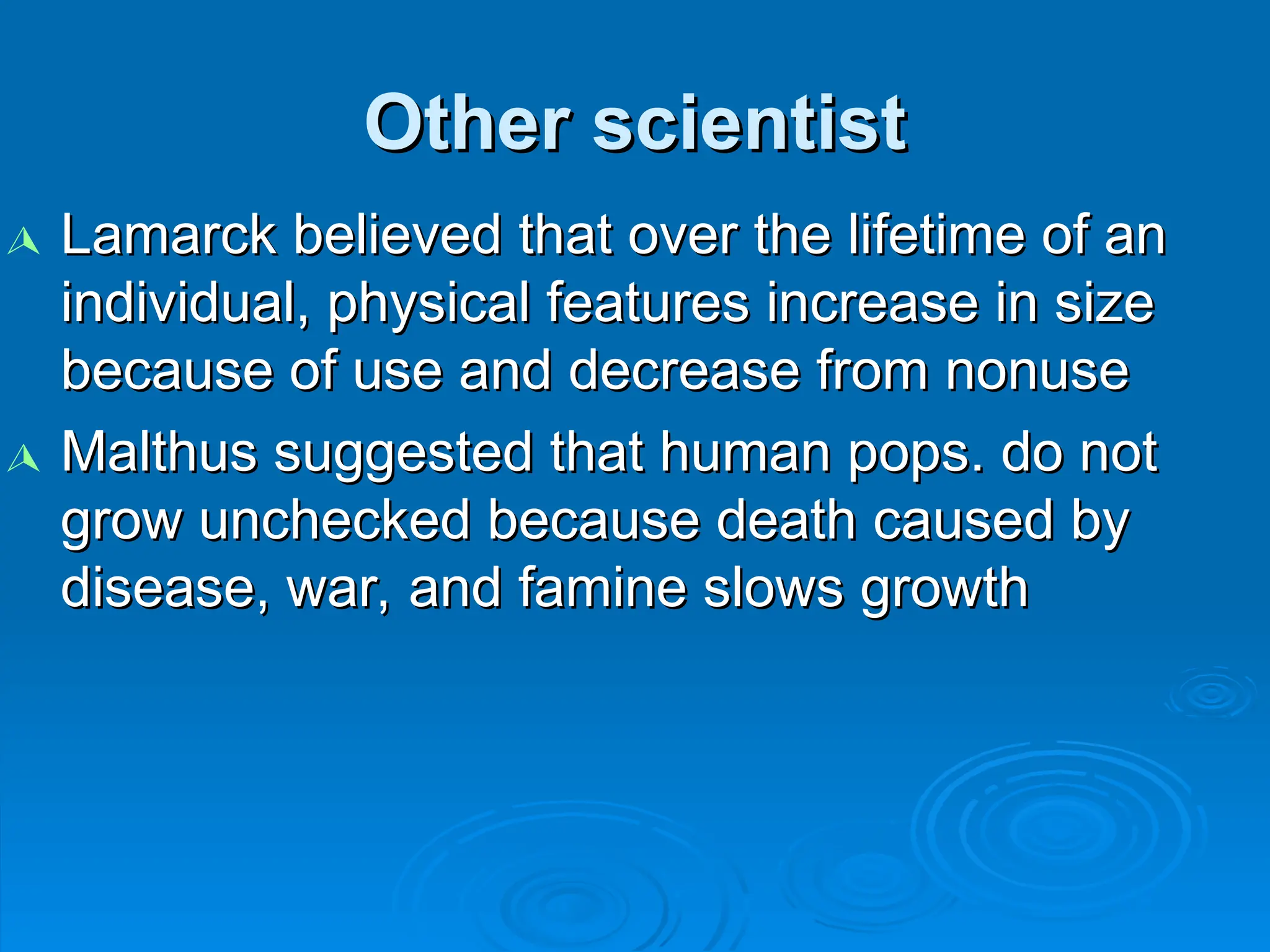 Other scientist

Lamarck believed that over the lifetime of an individual, physical features increase in size because of use and decrease from nonuse

Malthus suggested that human pops. do not grow unchecked because death caused by disease, war, and famine slows growth